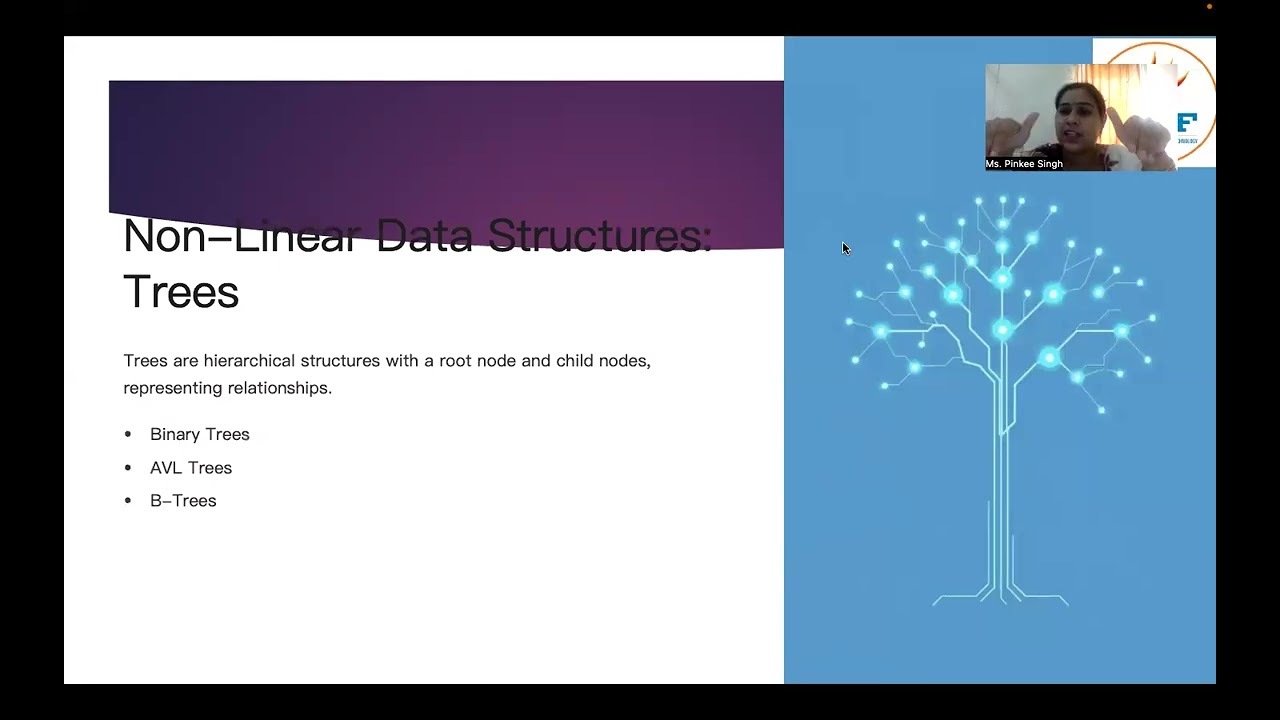 Non-Linear Data Structures: Trees

Trees are hierarchical structures with a root node and child nodes, representing relationships.

• Binary Trees
• AVL Trees
• B-Trees

Ms. Pinkee Singh